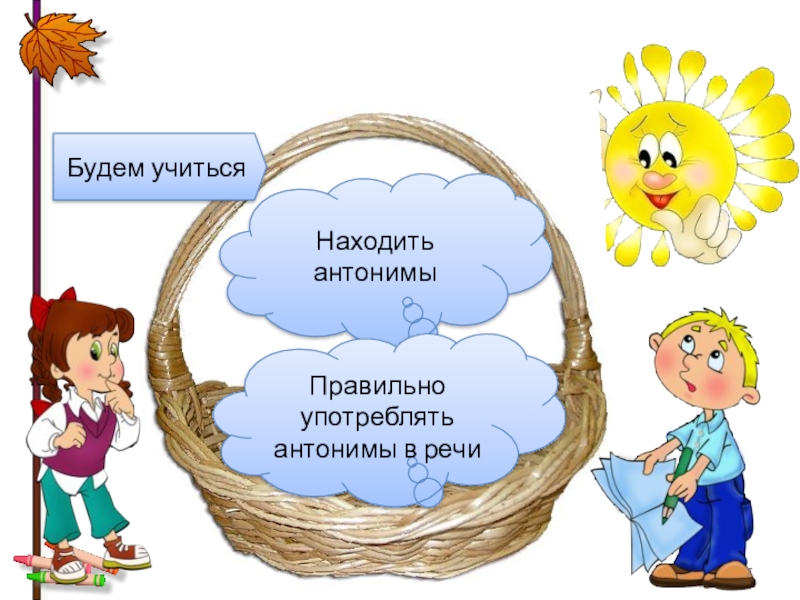 Будем учиться

Находить антонимы

Правильно употреблять антонимы в речи